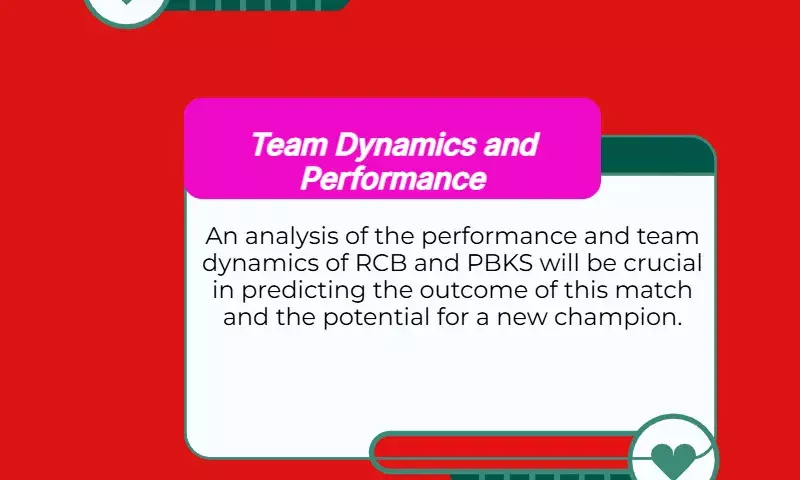 Team Dynamics and Performance

An analysis of the performance and team dynamics of RCB and PBKS will be crucial in predicting the outcome of this match and the potential for a new champion.